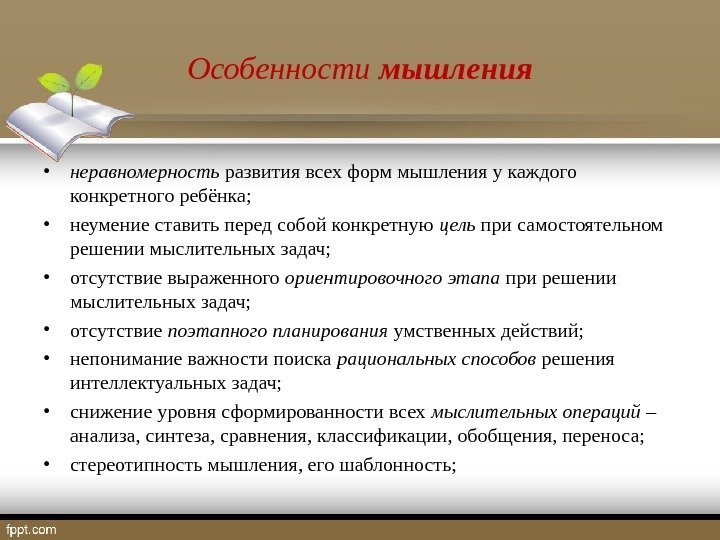 Особенности мышления

• неравномерность развития всех форм мышления у каждого конкретного ребёнка;
• неумение ставить перед собой конкретную цель при самостоятельном решении мыслительных задач;
• отсутствие выраженного ориентировочного этапа при решении мыслительных задач;
• отсутствие поэтапного планирования умственных действий;
• непонимание важности поиска рациональных способов решения интеллектуальных задач;
• снижение уровня сформированности всех мыслительных операций – анализа, синтеза, сравнения, классификации, обобщения, переноса;
• стереотипность мышления, его шаблонность;

fppt.com